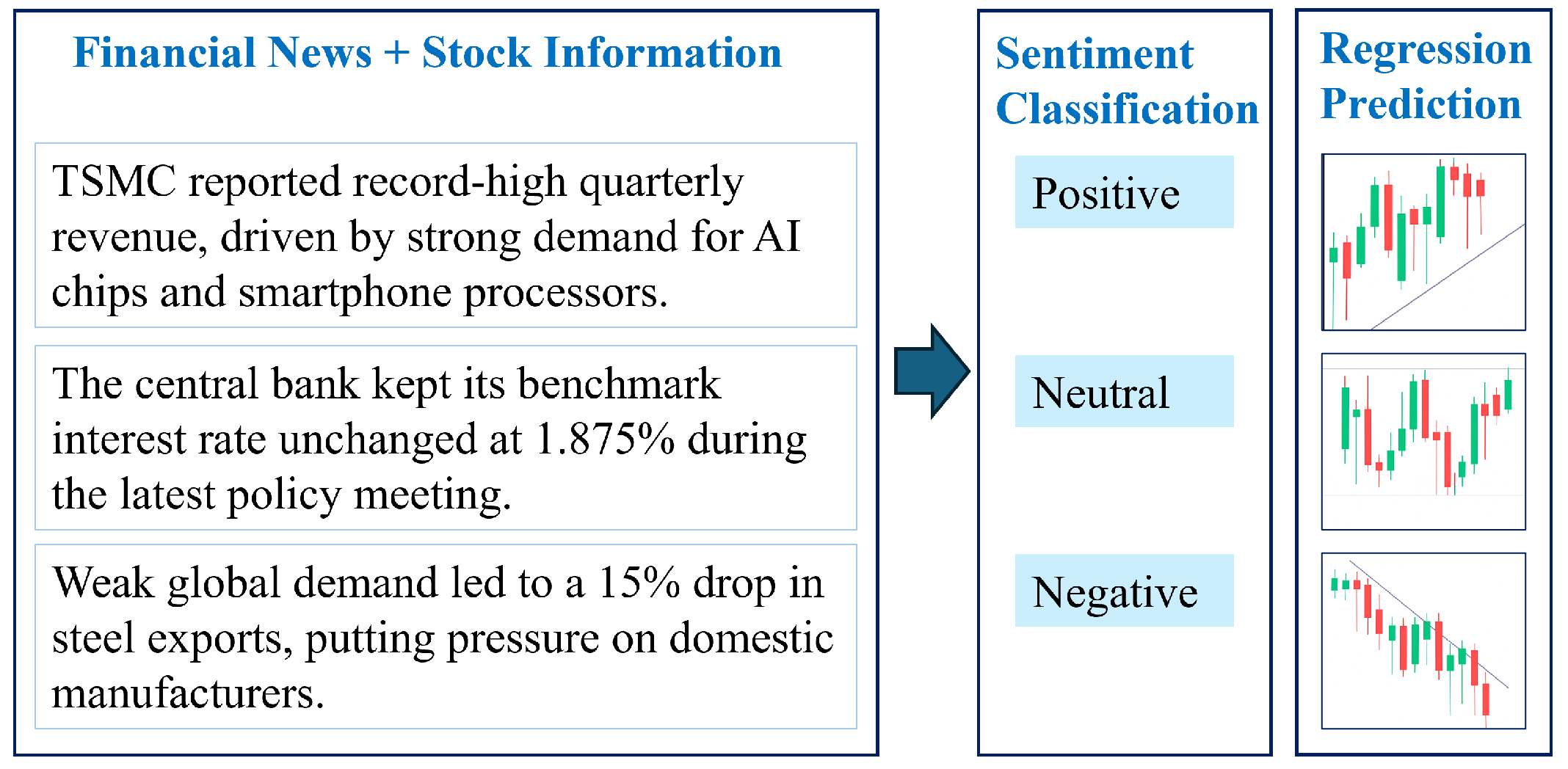 Financial News + Stock Information

TSMC reported record-high quarterly revenue, driven by strong demand for AI chips and smartphone processors.

The central bank kept its benchmark interest rate unchanged at 1.875% during the latest policy meeting.

Weak global demand led to a 15% drop in steel exports, putting pressure on domestic manufacturers.

Sentiment Classification

Positive

Neutral

Negative

Regression Prediction